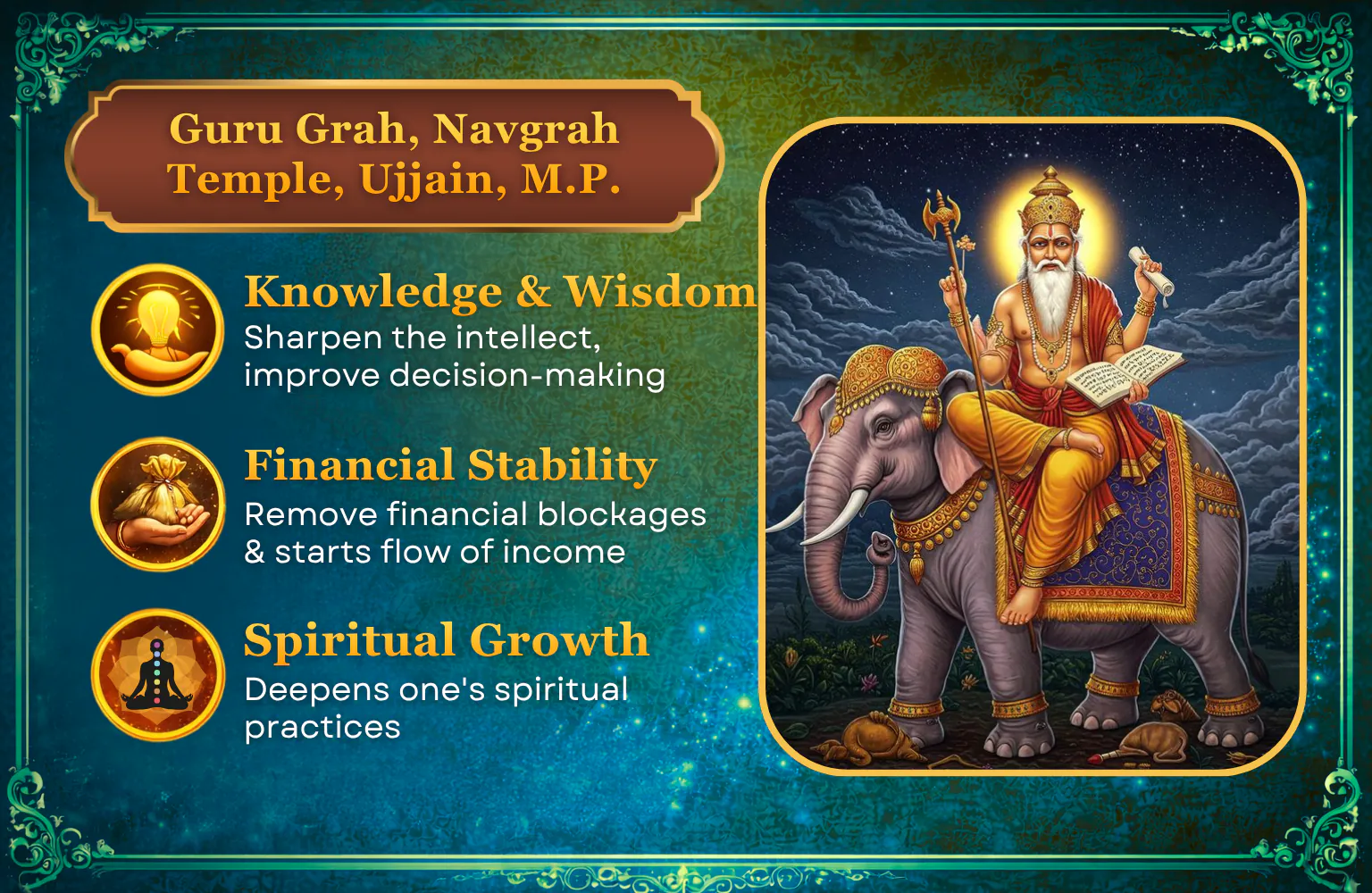 Guru Grah, Navgrah Temple, Ujjain, M.P.

Knowledge & Wisdom
Sharpen the intellect, improve decision-making

Financial Stability
Remove financial blockages & starts flow of income

Spiritual Growth
Deepens one's spiritual practices